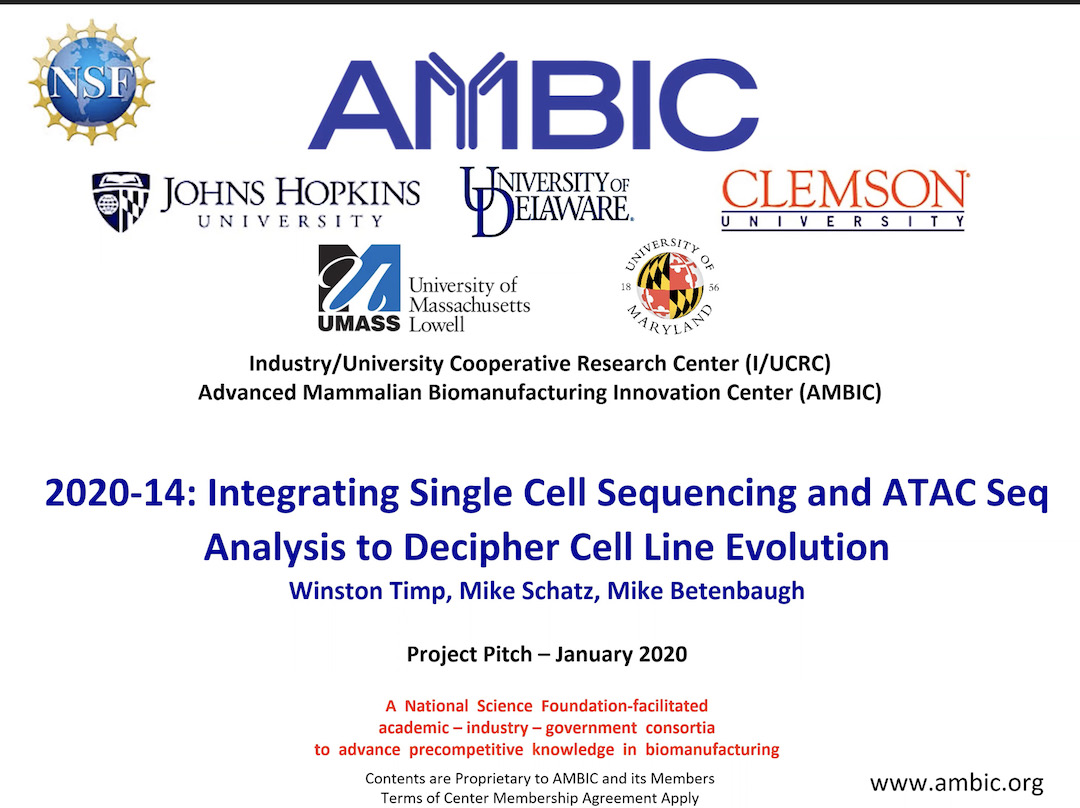 NSF

AMBIC

JOHNS HOPKINS UNIVERSITY

UNIVERSITY OF DELAWARE.

CLEMSON UNIVERSITY

UMASS University of Massachusetts Lowell

UNIVERSITY OF MARYLAND 18 56

Industry/University Cooperative Research Center (I/UCRC)
Advanced Mammalian Biomanufacturing Innovation Center (AMBIC)

2020-14: Integrating Single Cell Sequencing and ATAC Seq Analysis to Decipher Cell Line Evolution
Winston Timp, Mike Schatz, Mike Betenbaugh

Project Pitch – January 2020

A National Science Foundation-facilitated
academic – industry – government consortia
to advance precompetitive knowledge in biomanufacturing

Contents are Proprietary to AMBIC and its Members
Terms of Center Membership Agreement Apply

www.ambic.org